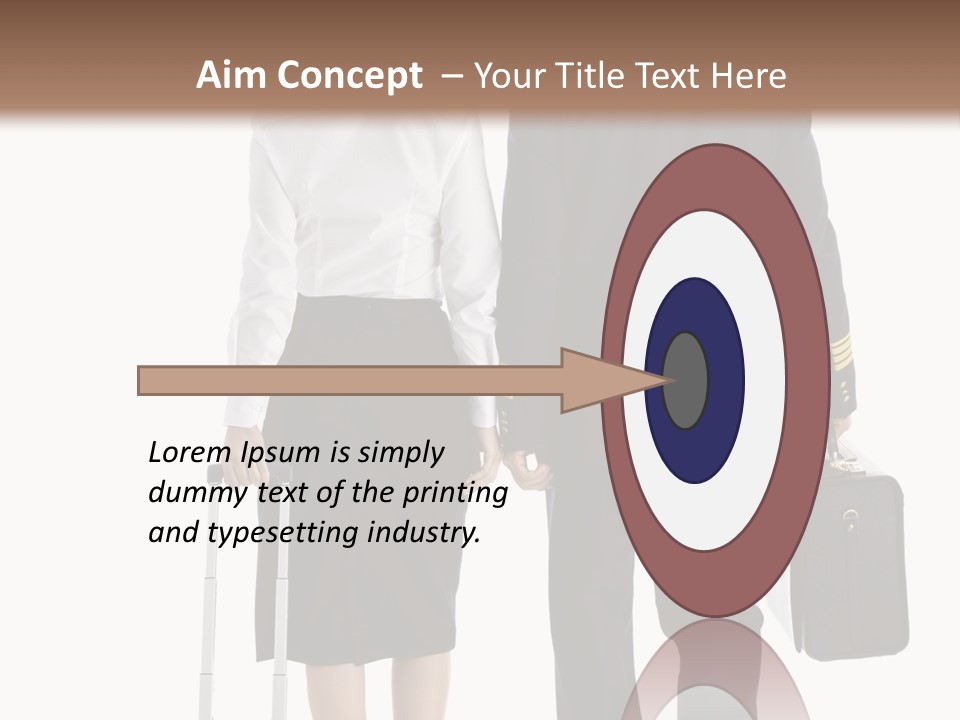 Aim Concept – Your Title Text Here

Lorem Ipsum is simply dummy text of the printing and typesetting industry.